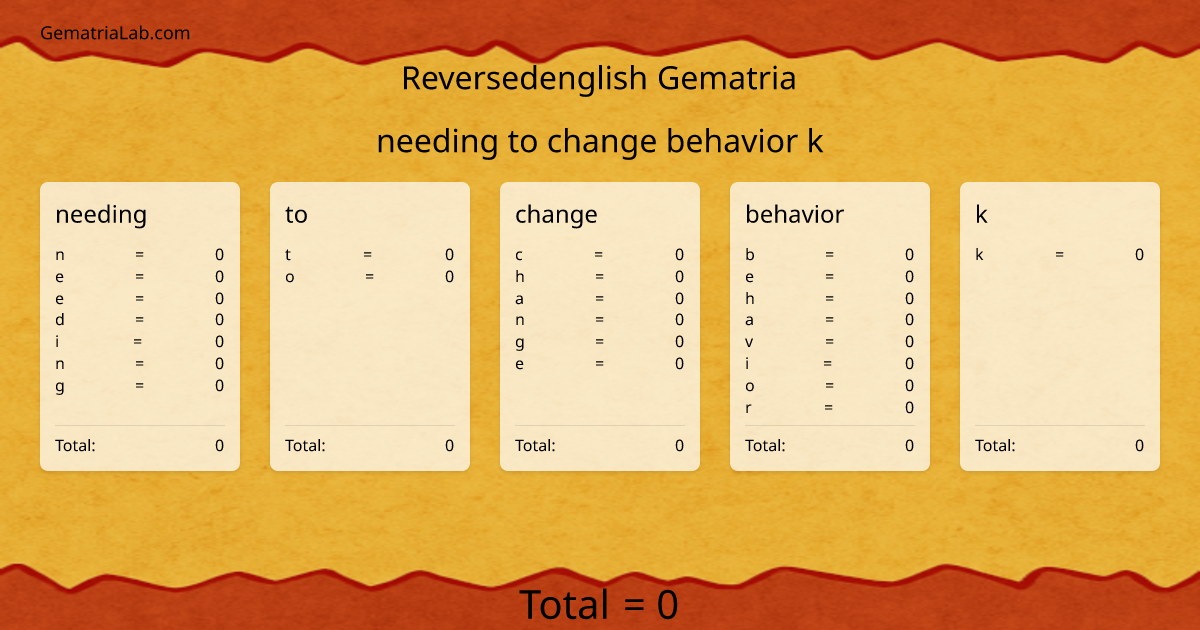 GematriaLab.com

Reversedenglish Gematria

needing to change behavior k

needing

n = 0
e = 0
e = 0
d = 0
i = 0
n = 0
g = 0

Total: 0

to

t = 0
o = 0

Total: 0

change

c = 0
h = 0
a = 0
n = 0
g = 0
e = 0

Total: 0

behavior

b = 0
e = 0
h = 0
a = 0
v = 0
i = 0
o = 0
r = 0

Total: 0

k

k = 0

Total: 0

Total = 0